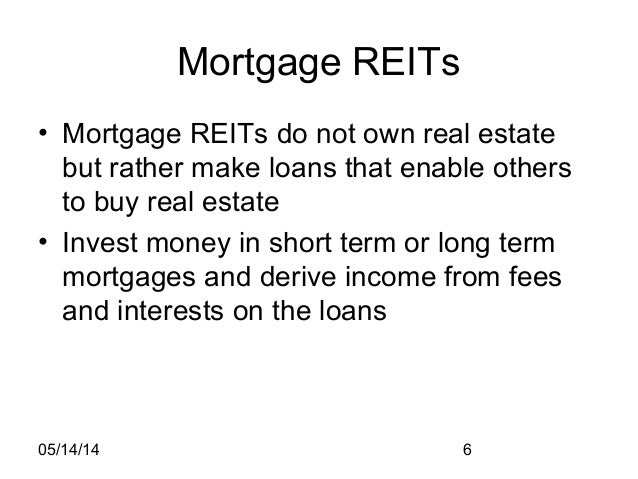 Mortgage REITs

• Mortgage REITs do not own real estate but rather make loans that enable others to buy real estate
• Invest money in short term or long term mortgages and derive income from fees and interests on the loans

05/14/14

6